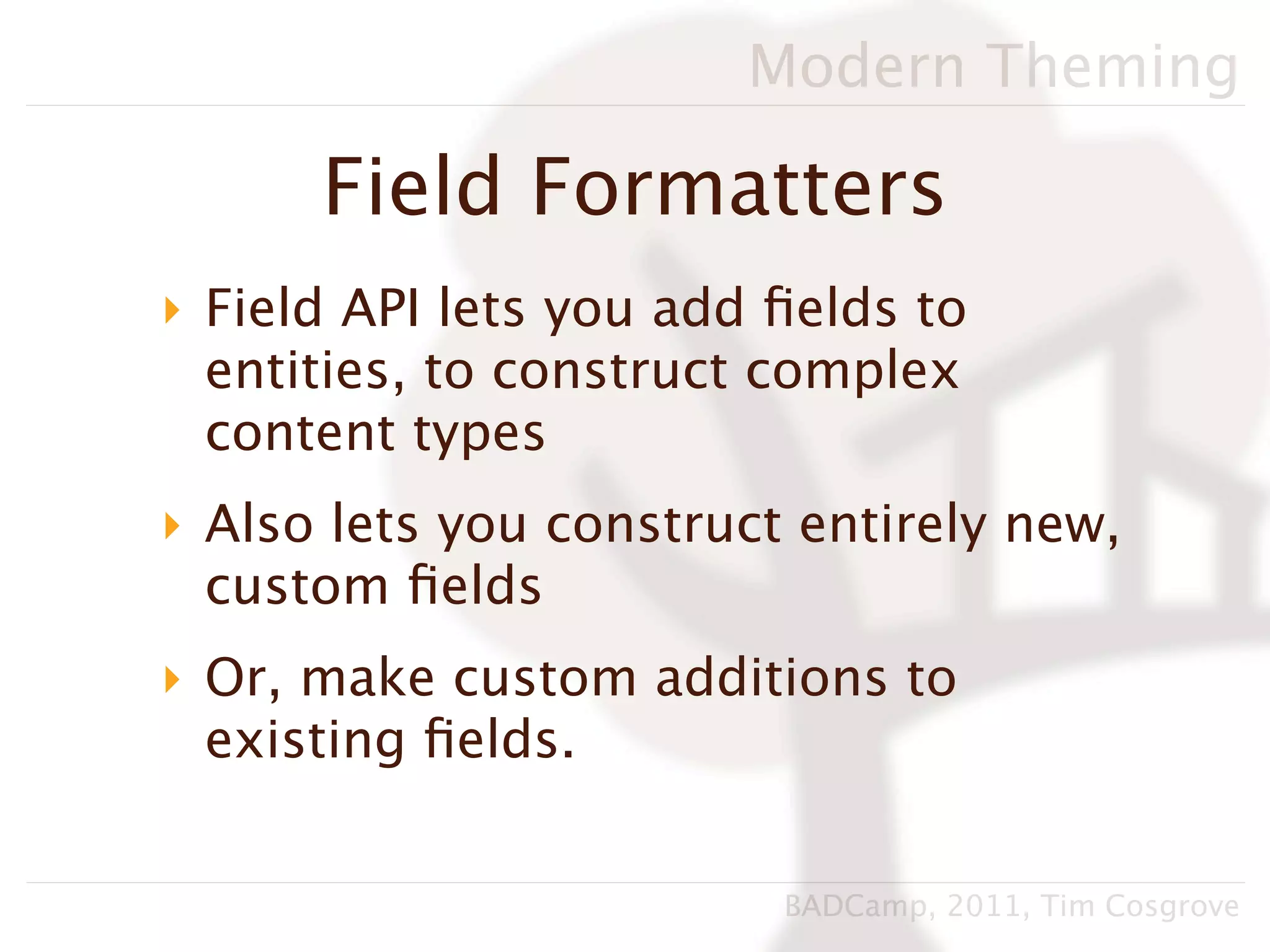 Modern Theming

Field Formatters

Field API lets you add fields to entities, to construct complex content types

Also lets you construct entirely new, custom fields

Or, make custom additions to existing fields.

BADCamp, 2011, Tim Cosgrove